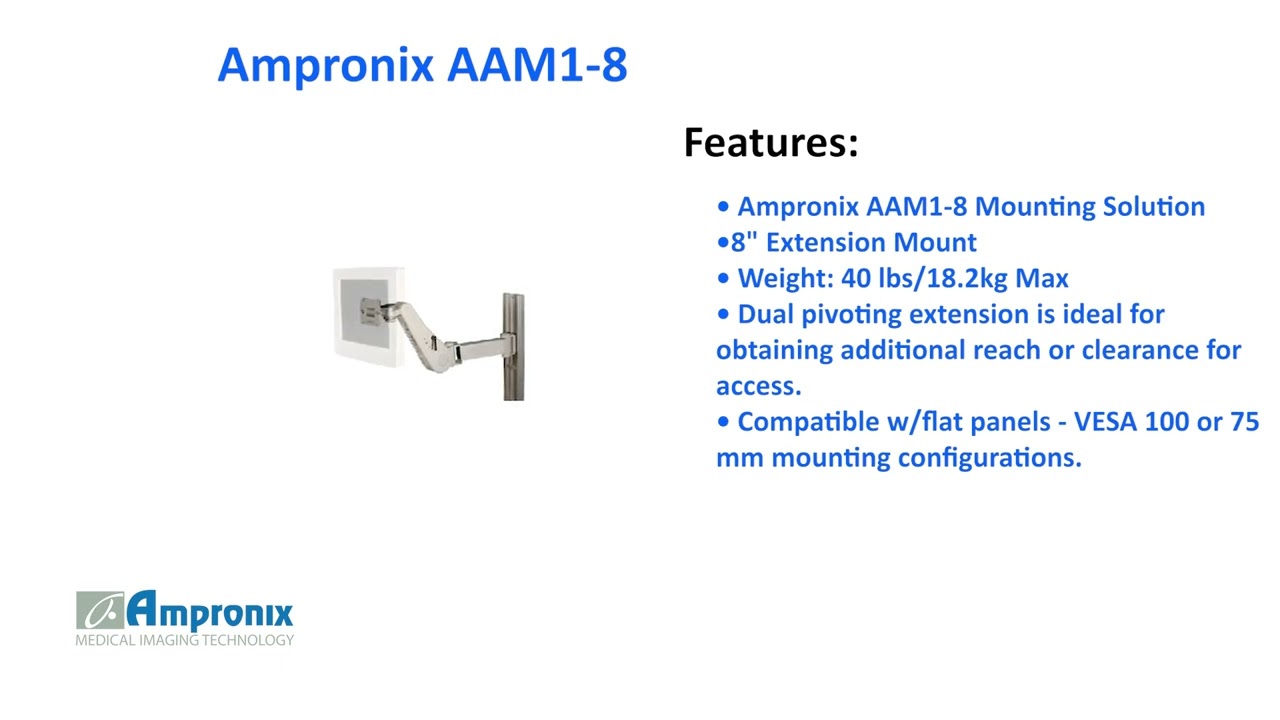 Ampronix AAM1-8

Features:

• Ampronix AAM1-8 Mounting Solution
•8" Extension Mount
• Weight: 40 lbs/18.2kg Max
• Dual pivoting extension is ideal for obtaining additional reach or clearance for access.
• Compatible w/flat panels - VESA 100 or 75 mm mounting configurations.

Ampronix
MEDICAL IMAGING TECHNOLOGY